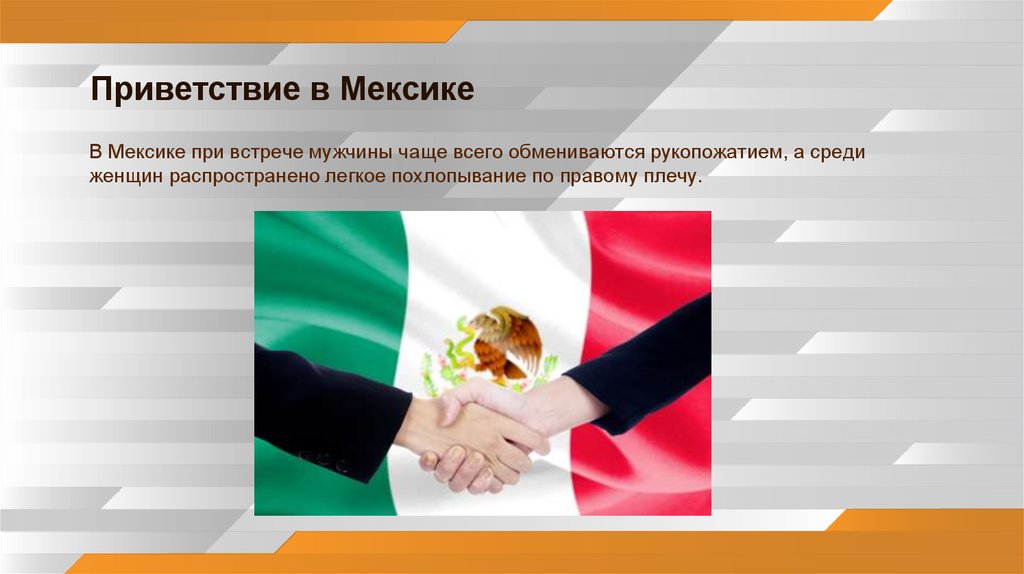 Приветствие в Мексике

В Мексике при встрече мужчины чаще всего обмениваются рукопожатием, а среди женщин распространено легкое похлопывание по правому плечу.